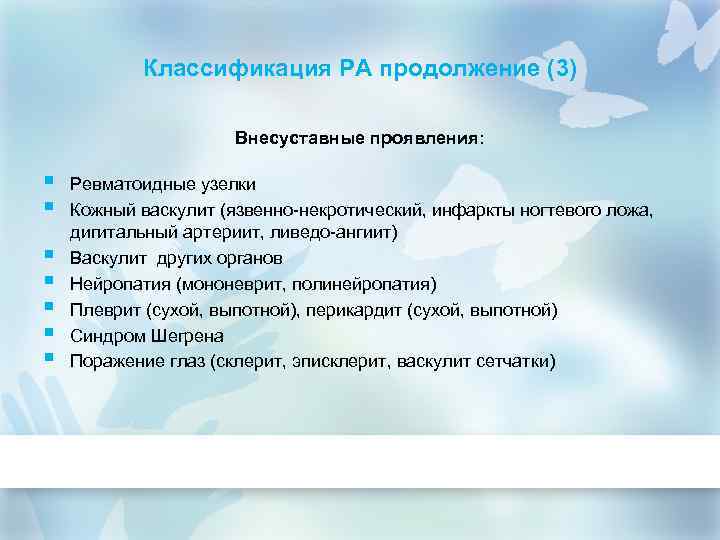 Классификация РА продолжение (3)

Внесуставные проявления:

- Ревматоидные узелки
- Кожный васкулит (язвенно-некротический, инфаркты ногтевого ложа, дигитальный артериит, ливедо-ангиит)
- Васкулит других органов
- Нейропатия (мононеврит, полинейропатия)
- Плеврит (сухой, выпотной), перикардит (сухой, выпотной)
- Синдром Шегрена
- Поражение глаз (склерит, эписклерит, васкулит сетчатки)